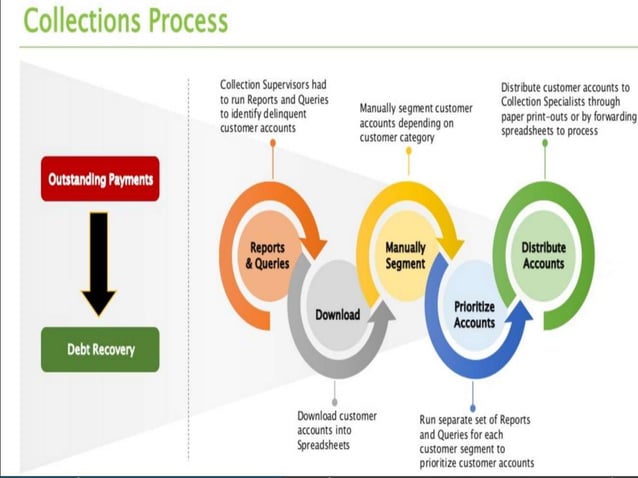 Collections Process

Outstanding Payments

Debt Recovery

Collection Supervisors had to run Reports and Queries to identify delinquent customer accounts

Manually segment customer accounts depending on customer category

Distribute customer accounts to Collection Specialists through paper print-outs or by forwarding spreadsheets to process

Reports & Queries

Download

Manually Segment

Prioritize Accounts

Distribute Accounts

Download customer accounts into Spreadsheets

Run separate set of Reports and Queries for each customer segment to prioritize customer accounts